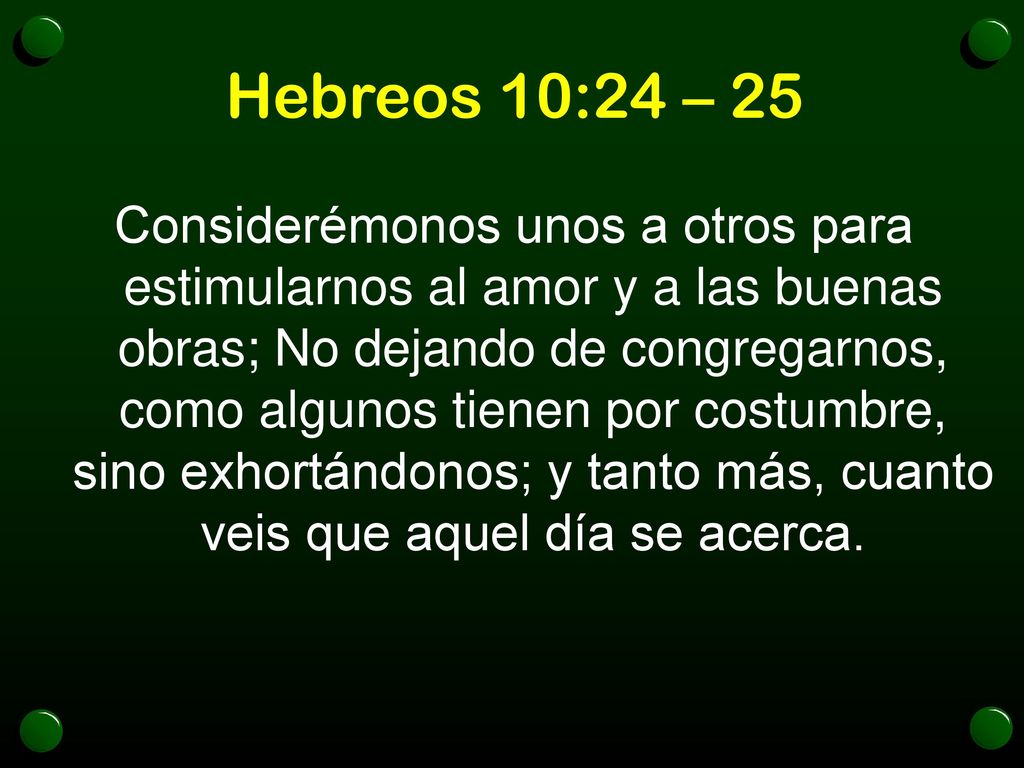 Hebreos 10:24 – 25

Considerémonos unos a otros para estimularnos al amor y a las buenas obras; No dejando de congregarnos, como algunos tienen por costumbre, sino exhortándonos; y tanto más, cuanto veis que aquel día se acerca.